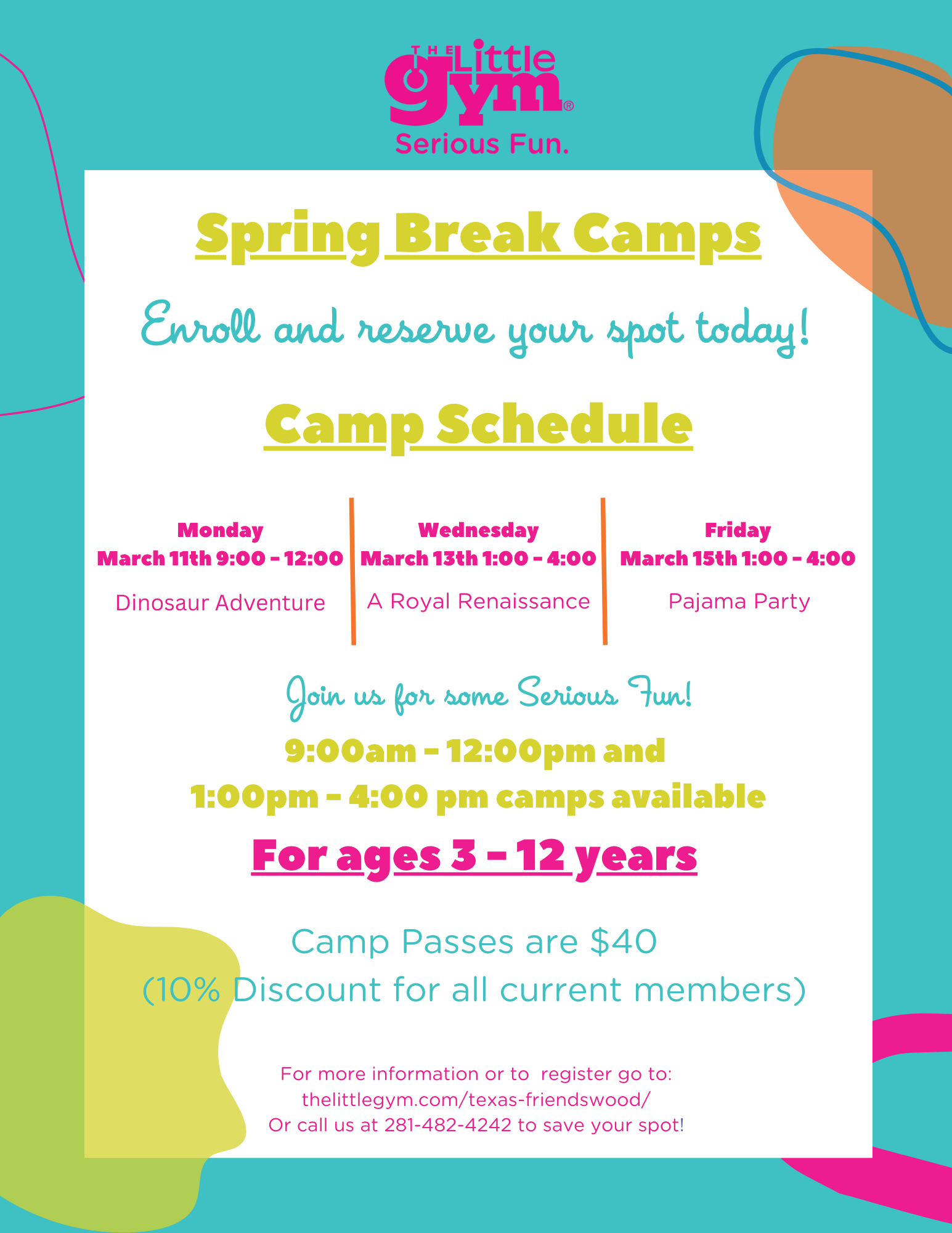 THE Little gym®
Serious Fun.

Spring Break Camps

Enroll and reserve your spot today!

Camp Schedule

Monday
March 11th 9:00 - 12:00
Dinosaur Adventure

Wednesday
March 13th 1:00 - 4:00
A Royal Renaissance

Friday
March 15th 1:00 - 4:00
Pajama Party

Join us for some Serious Fun!

9:00am - 12:00pm and
1:00pm - 4:00 pm camps available

For ages 3 - 12 years

Camp Passes are $40
(10% Discount for all current members)

For more information or to register go to:
thelittlegym.com/texas-friendswood/
Or call us at 281-482-4242 to save your spot!